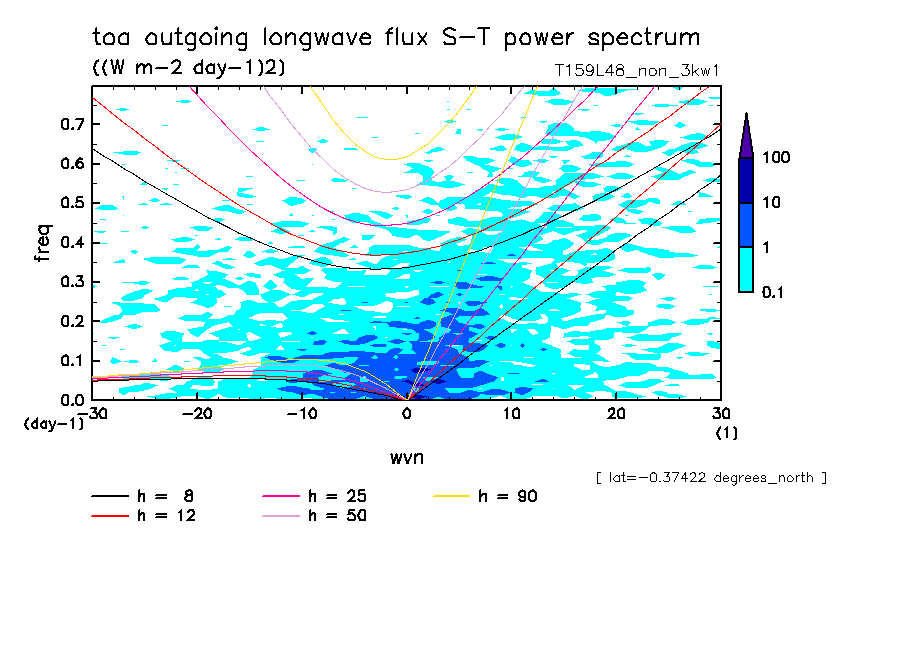 toa outgoing longwave flux S-T power spectrum

((W m-2 day-1)2)

T159L48_non_3kw1

freq

0.7
0.6
0.5
0.4
0.3
0.2
0.1
0.0
(day-1)

-30 -20 -10 0 10 20 30
(1)

wvn

100
10
1
0.1

[ lat=-0.37422 degrees_north ]

h = 8
h = 12
h = 25
h = 50
h = 90